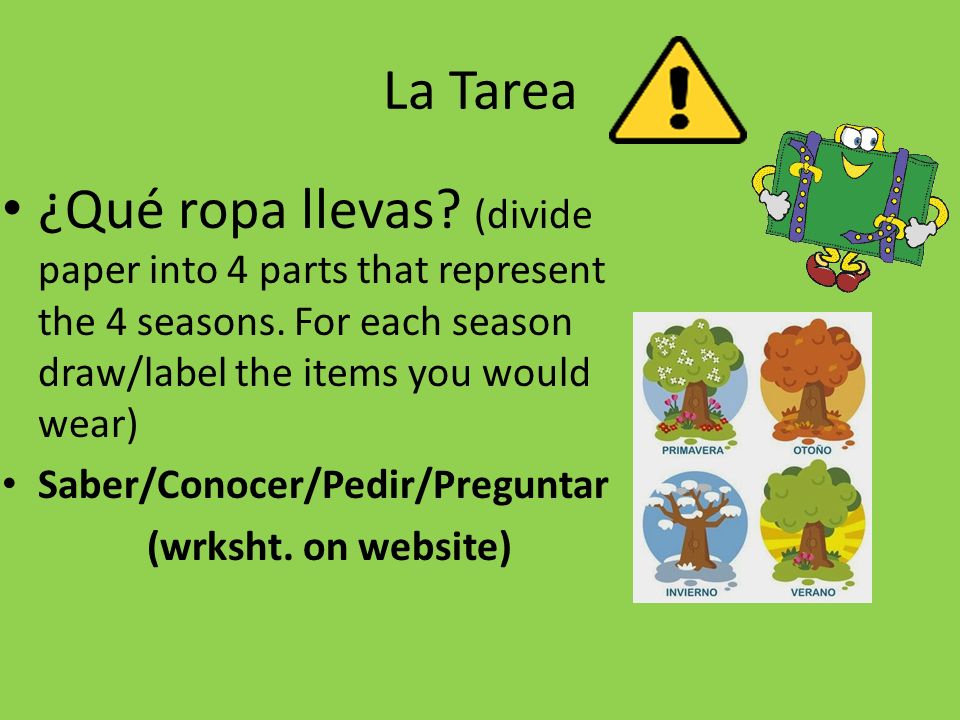 La Tarea

• ¿Qué ropa llevas? (divide paper into 4 parts that represent the 4 seasons. For each season draw/label the items you would wear)

• Saber/Conocer/Pedir/Preguntar (wrksht. on website)

PRIMAVERA
OTOÑO
INVIERNO
VERANO